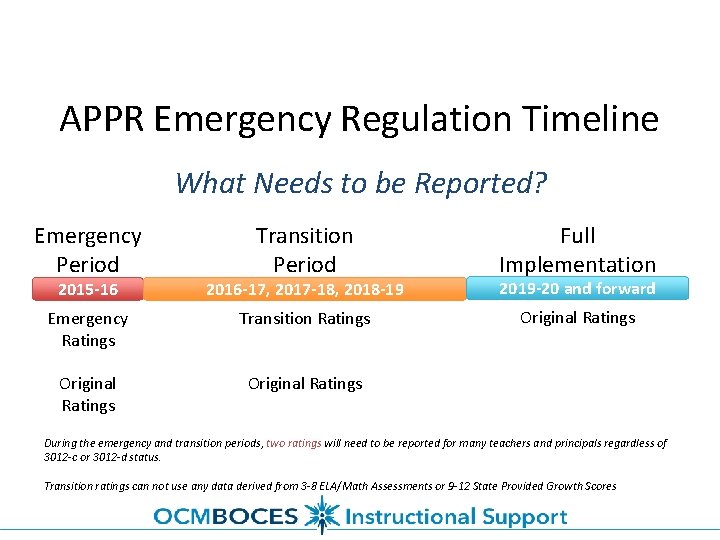 APPR Emergency Regulation Timeline

What Needs to be Reported?

Emergency Period

2015-16

Emergency Ratings

Original Ratings

Transition Period

2016-17, 2017-18, 2018-19

Transition Ratings

Original Ratings

Full Implementation

2019-20 and forward

Original Ratings

During the emergency and transition periods, two ratings will need to be reported for many teachers and principals regardless of 3012-c or 3012-d status.

Transition ratings can not use any data derived from 3-8 ELA/Math Assessments or 9-12 State Provided Growth Scores

OCMBOCES Instructional Support